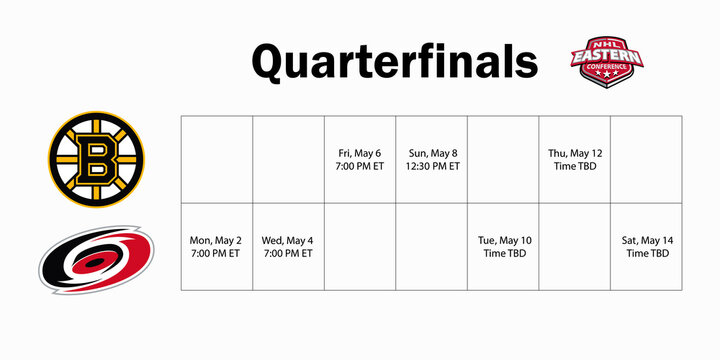 Quarterfinals

NHL EASTERN CONFERENCE

B

|  |  |  |  |  |  |  |
|---|---|---|---|---|---|---|
|  |  | Fri, May 6 7:00 PM ET | Sun, May 8 12:30 PM ET |  | Thu, May 12 Time TBD |  |
| Mon, May 2 7:00 PM ET | Wed, May 4 7:00 PM ET |  |  | Tue, May 10 Time TBD |  | Sat, May 14 Time TBD |